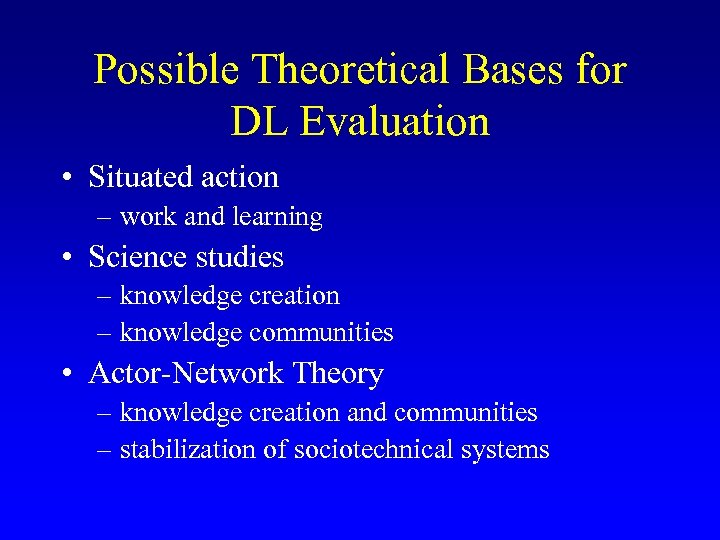 Possible Theoretical Bases for DL Evaluation

• Situated action
– work and learning
• Science studies
– knowledge creation
– knowledge communities
• Actor-Network Theory
– knowledge creation and communities
– stabilization of sociotechnical systems